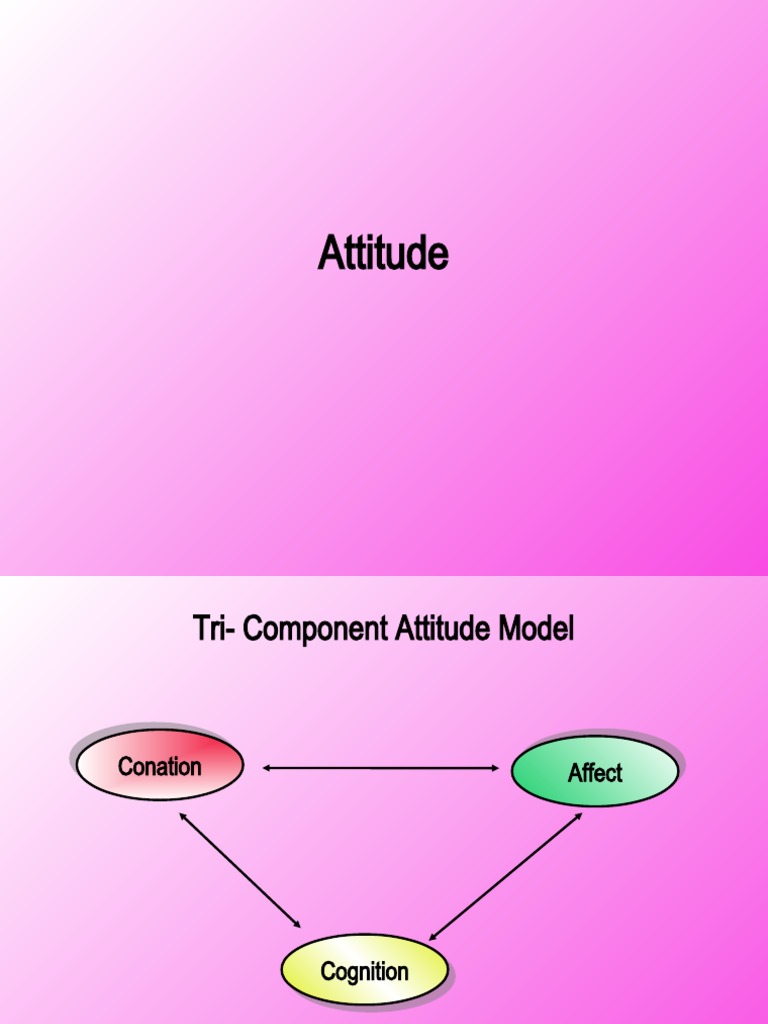 Attitude

Tri- Component Attitude Model

Conation

Affect

Cognition